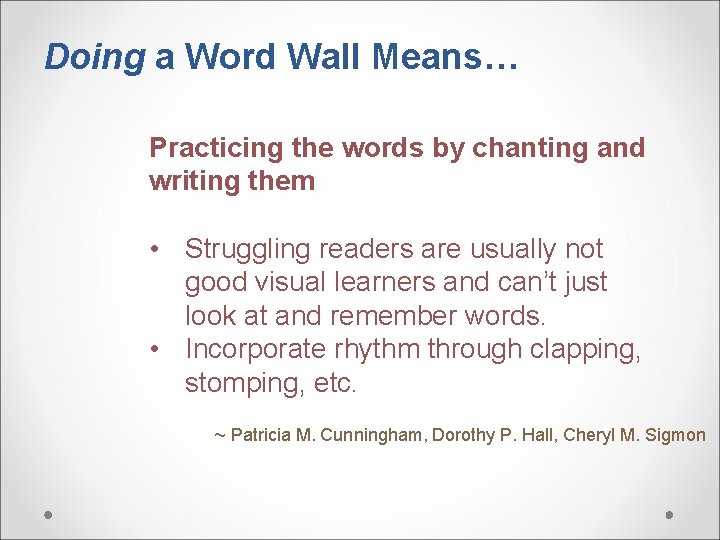 Doing a Word Wall Means…

Practicing the words by chanting and writing them

• Struggling readers are usually not good visual learners and can't just look at and remember words.
• Incorporate rhythm through clapping, stomping, etc.

~ Patricia M. Cunningham, Dorothy P. Hall, Cheryl M. Sigmon